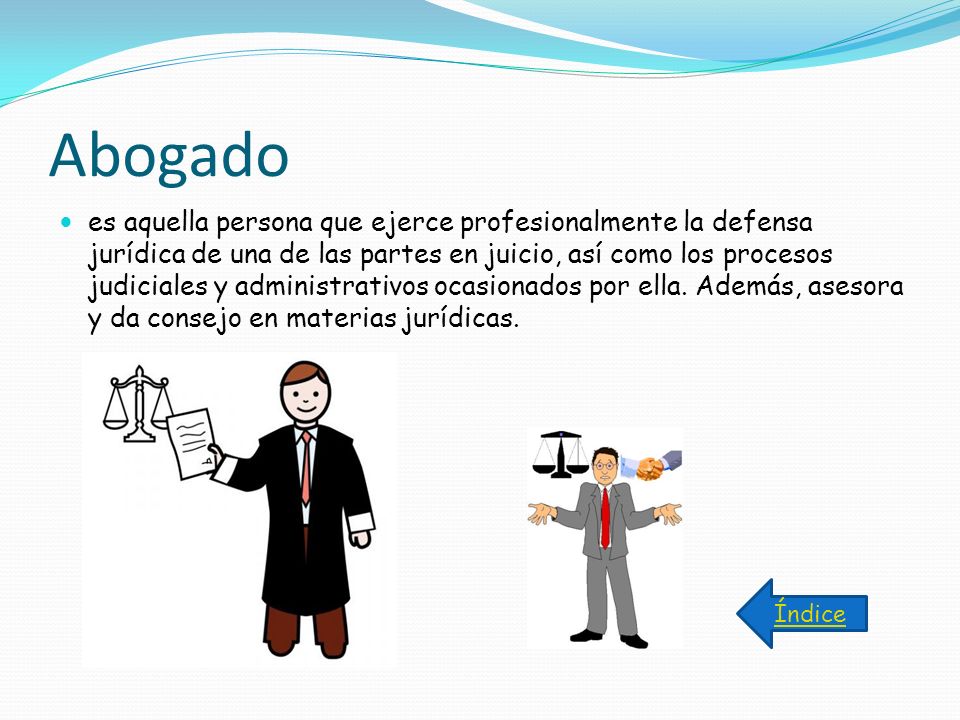 Abogado

es aquella persona que ejerce profesionalmente la defensa jurídica de una de las partes en juicio, así como los procesos judiciales y administrativos ocasionados por ella. Además, asesora y da consejo en materias jurídicas.

Índice